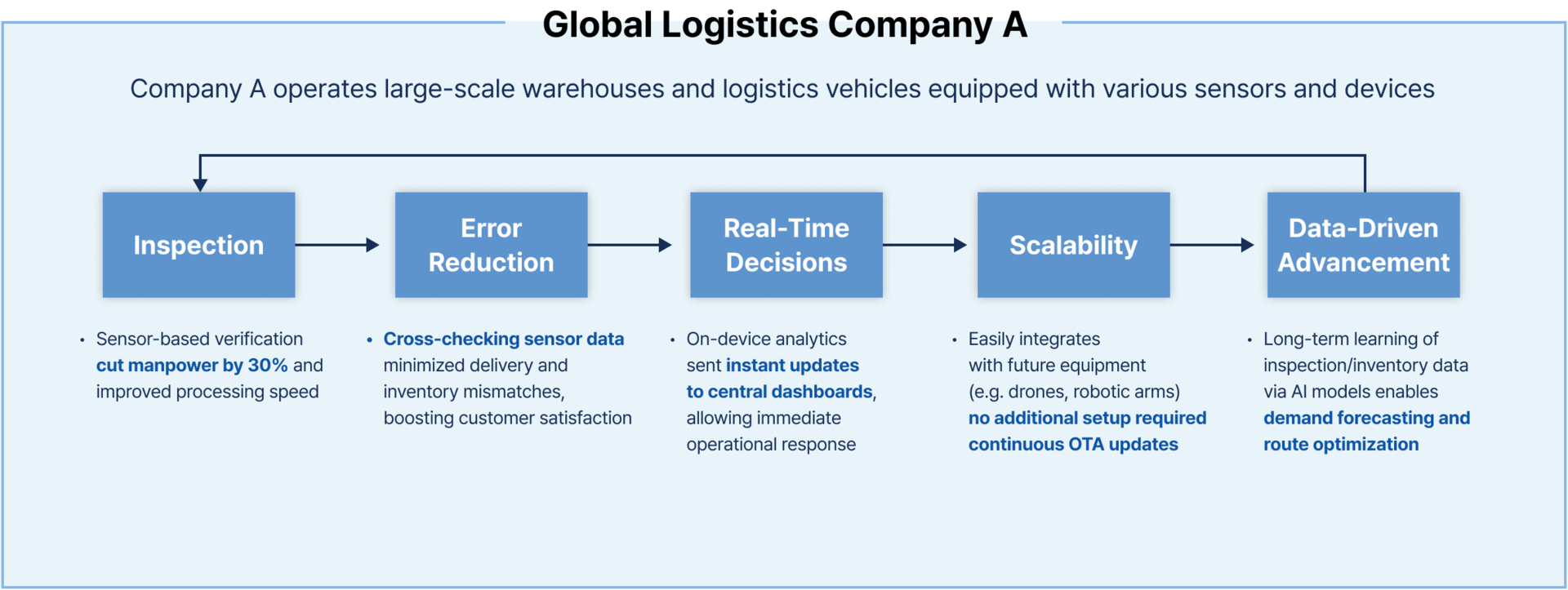 Global Logistics Company A

Company A operates large-scale warehouses and logistics vehicles equipped with various sensors and devices

Inspection

Error Reduction

Real-Time Decisions

Scalability

Data-Driven Advancement

• Sensor-based verification cut manpower by 30% and improved processing speed

• Cross-checking sensor data minimized delivery and inventory mismatches, boosting customer satisfaction

• On-device analytics sent instant updates to central dashboards, allowing immediate operational response

• Easily integrates with future equipment (e.g. drones, robotic arms) no additional setup required continuous OTA updates

• Long-term learning of inspection/inventory data via AI models enables demand forecasting and route optimization